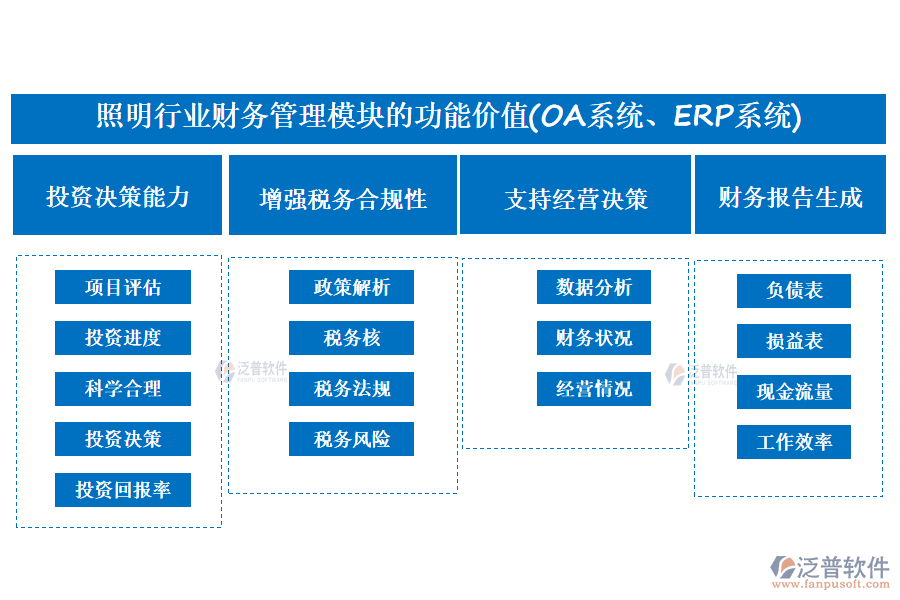 照明行业财务管理模块的功能价值(OA系统、ERP系统)

投资决策能力

项目评估

投资进度

科学合理

投资决策

投资回报率

增强税务合规性

政策解析

税务核

税务法规

税务风险

支持经营决策

数据分析

财务状况

经营情况

财务报告生成

负债表

损益表

现金流量

工作效率

泛普软件
FANPU SOFTWARE

泛普软件
FANPU SOFTWARE

泛普软件
www.fanpusoft.com